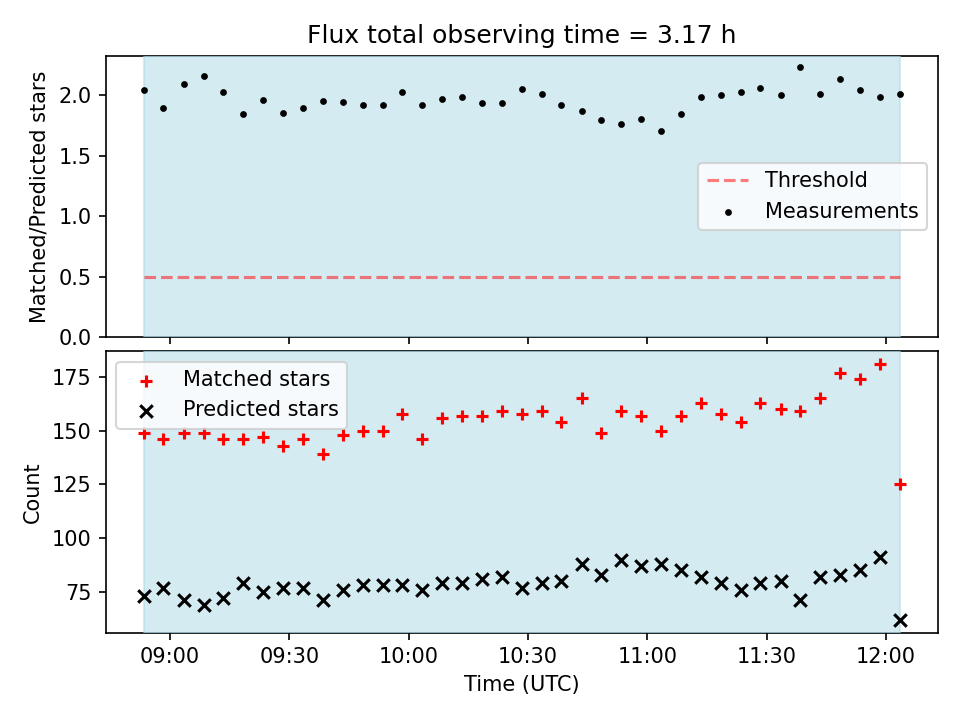 Flux total observing time = 3.17 h

Matched/Predicted stars

2.0
1.5
1.0
0.5
0.0

Threshold
Measurements

Matched stars
Predicted stars

Count

175
150
125
100
75

09:00
09:30
10:00
10:30
11:00
11:30
12:00

Time (UTC)